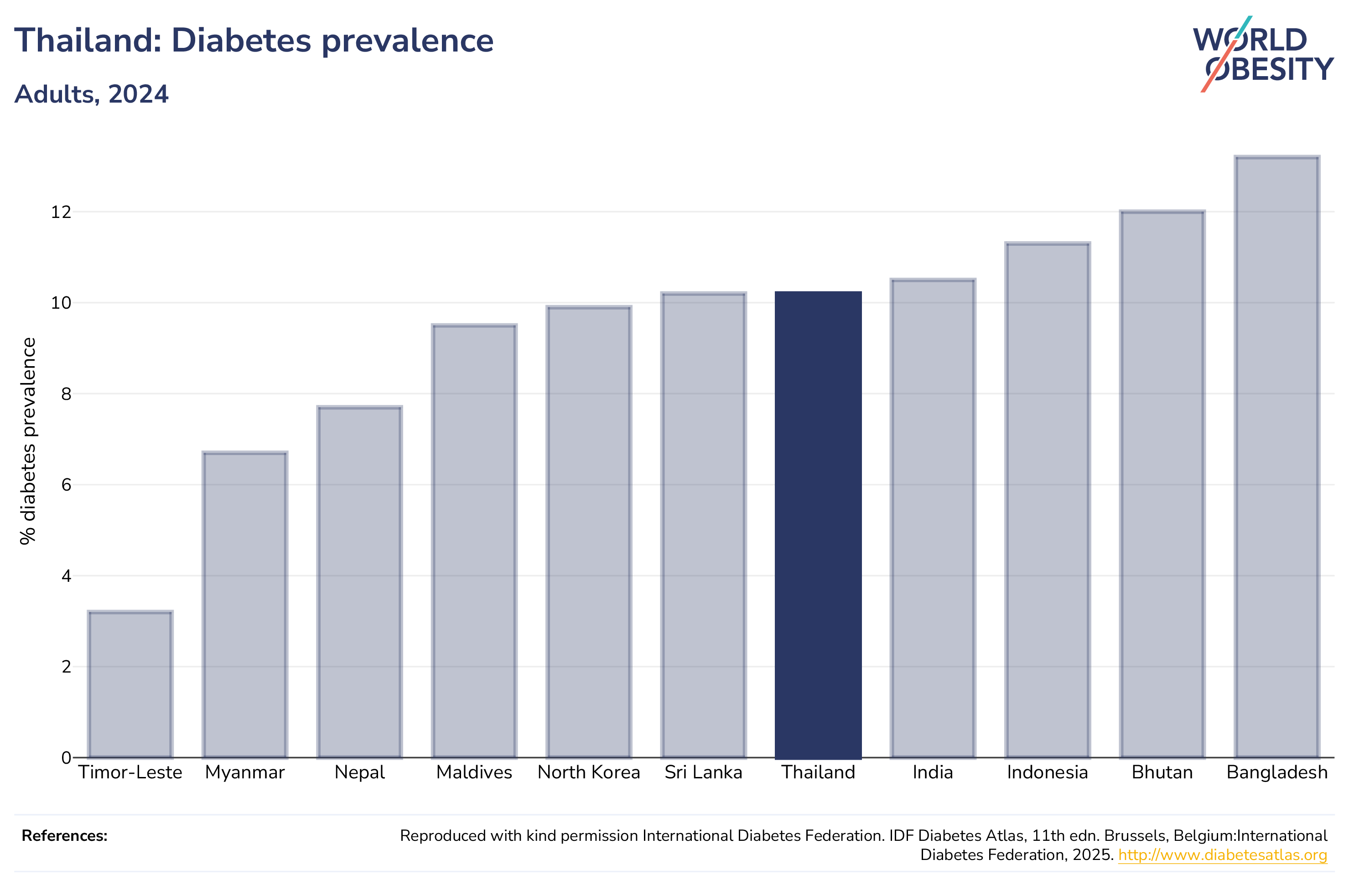 Thailand: Diabetes prevalence

Adults, 2024

WORLD OBESITY

% diabetes prevalence

12
10
8
6
4
2
0

Timor-Leste
Myanmar
Nepal
Maldives
North Korea
Sri Lanka
Thailand
India
Indonesia
Bhutan
Bangladesh

References:

Reproduced with kind permission International Diabetes Federation. IDF Diabetes Atlas, 11th edn. Brussels, Belgium:International Diabetes Federation, 2025. http://www.diabetesatlas.org